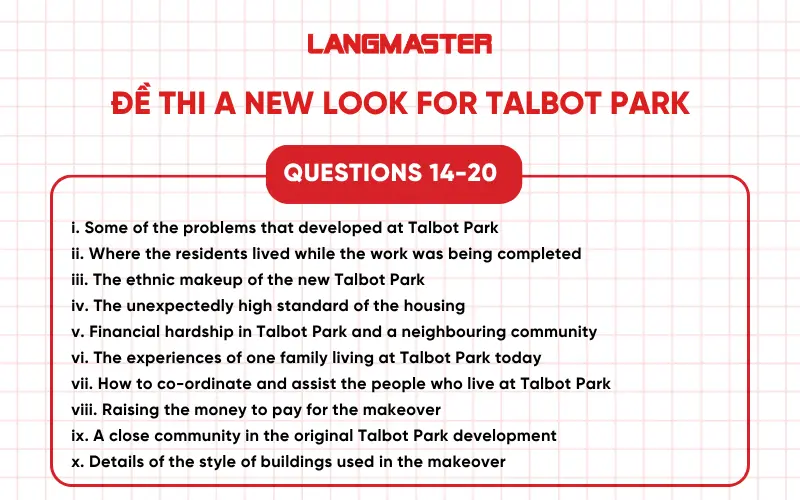 LANGMASTER

ĐỀ THI A NEW LOOK FOR TALBOT PARK

QUESTIONS 14-20

i. Some of the problems that developed at Talbot Park
ii. Where the residents lived while the work was being completed
iii. The ethnic makeup of the new Talbot Park
iv. The unexpectedly high standard of the housing
v. Financial hardship in Talbot Park and a neighbouring community
vi. The experiences of one family living at Talbot Park today
vii. How to co-ordinate and assist the people who live at Talbot Park
viii. Raising the money to pay for the makeover
ix. A close community in the original Talbot Park development
x. Details of the style of buildings used in the makeover